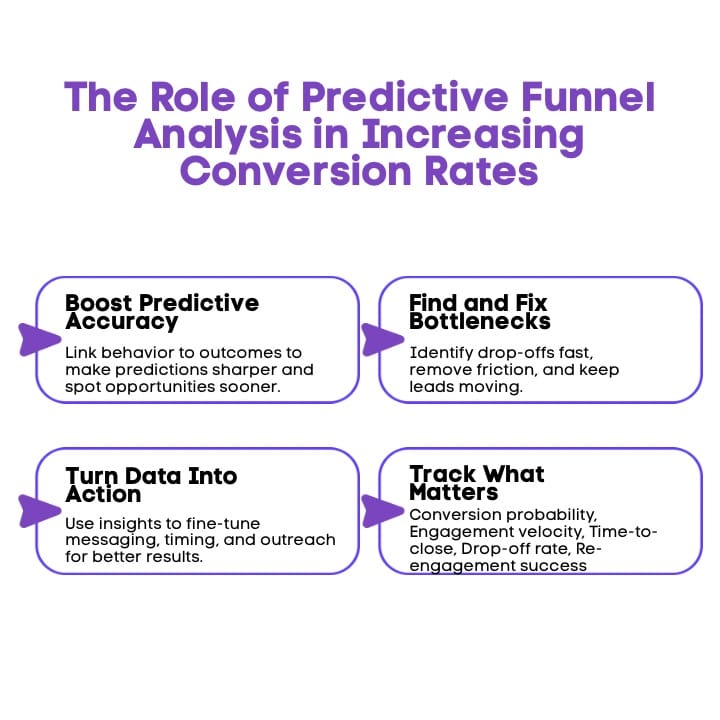 The Role of Predictive Funnel Analysis in Increasing Conversion Rates

Boost Predictive Accuracy

Link behavior to outcomes to make predictions sharper and spot opportunities sooner.

Find and Fix Bottlenecks

Identify drop-offs fast, remove friction, and keep leads moving.

Turn Data Into Action

Use insights to fine-tune messaging, timing, and outreach for better results.

Track What Matters

Conversion probability, Engagement velocity, Time-to-close, Drop-off rate, Re-engagement success